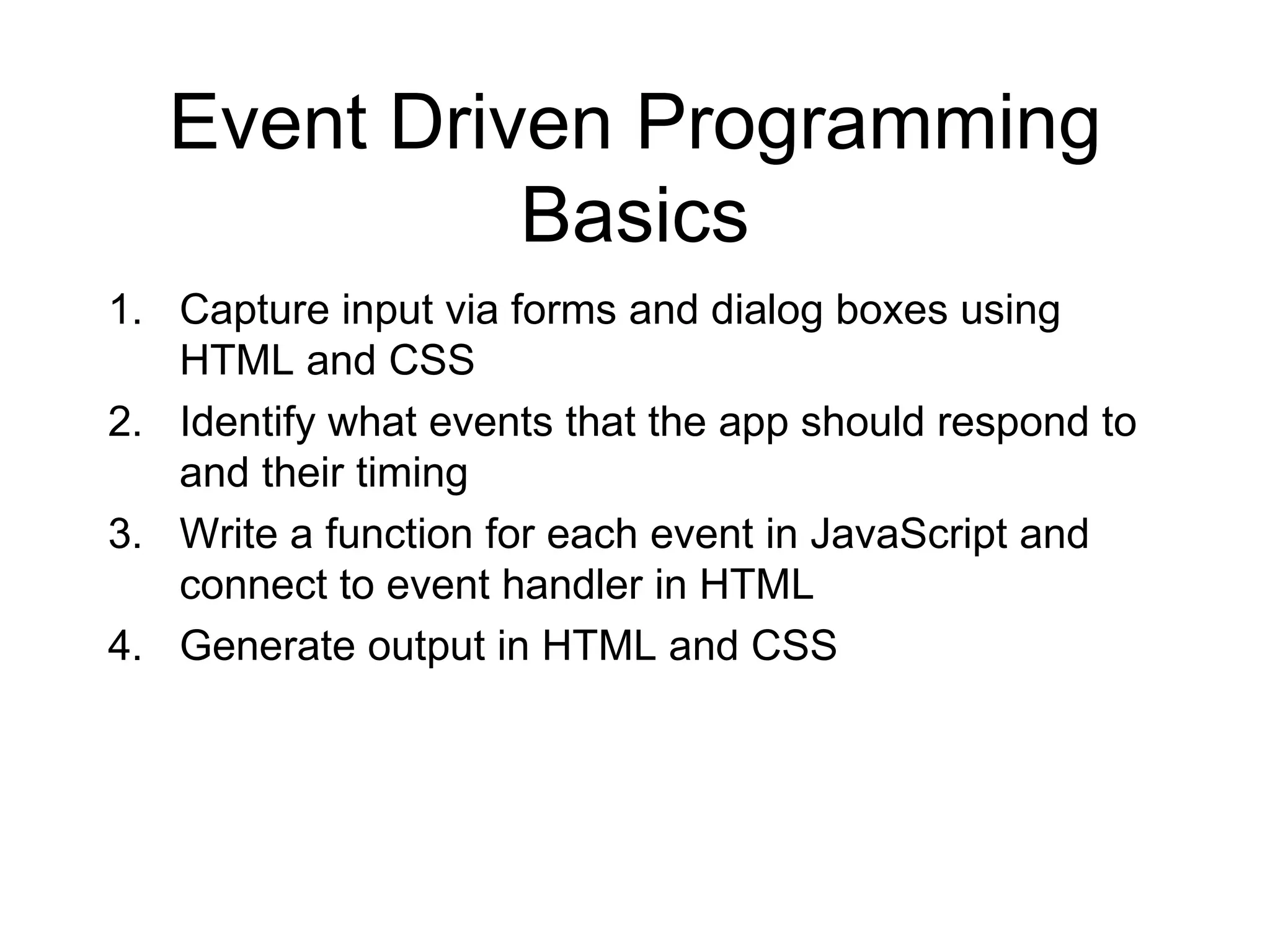 Event Driven Programming Basics

1. Capture input via forms and dialog boxes using HTML and CSS
2. Identify what events that the app should respond to and their timing
3. Write a function for each event in JavaScript and connect to event handler in HTML
4. Generate output in HTML and CSS